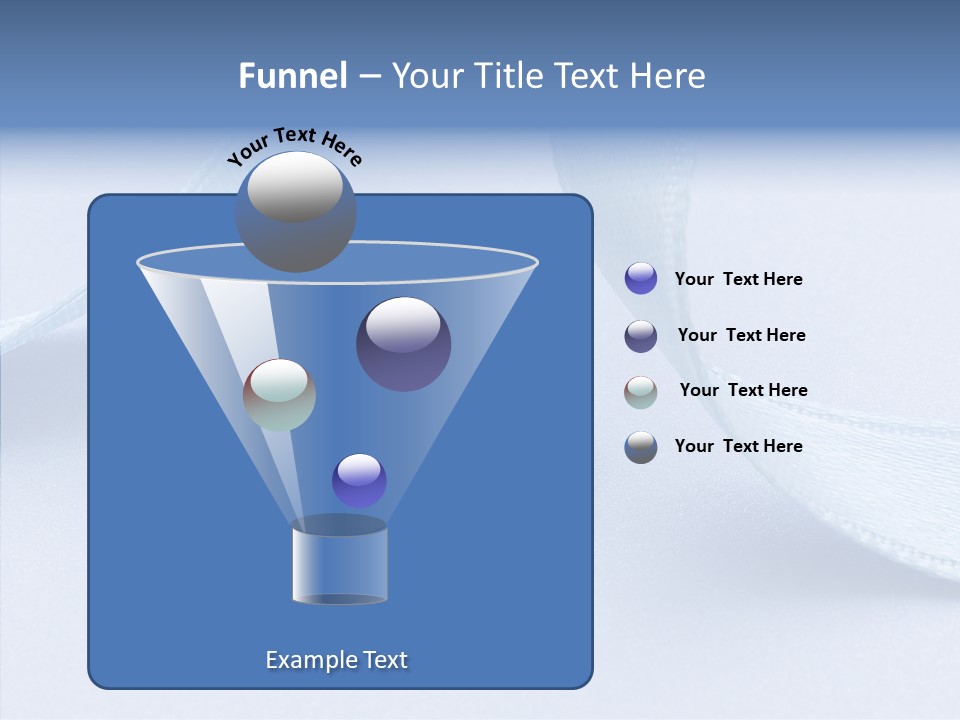 Funnel – Your Title Text Here

Your Text Here

Your Text Here

Your Text Here

Your Text Here

Your Text Here

Example Text